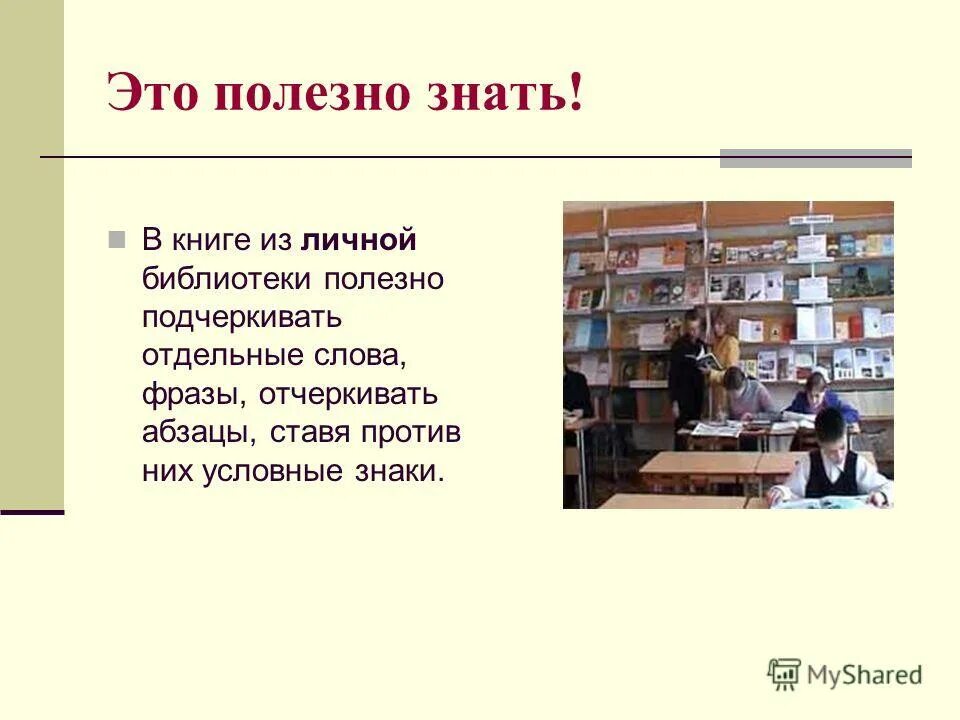 Это полезно знать!

В книге из личной библиотеки полезно подчеркивать отдельные слова, фразы, отчеркивать абзацы, ставя против них условные знаки.

MyShared